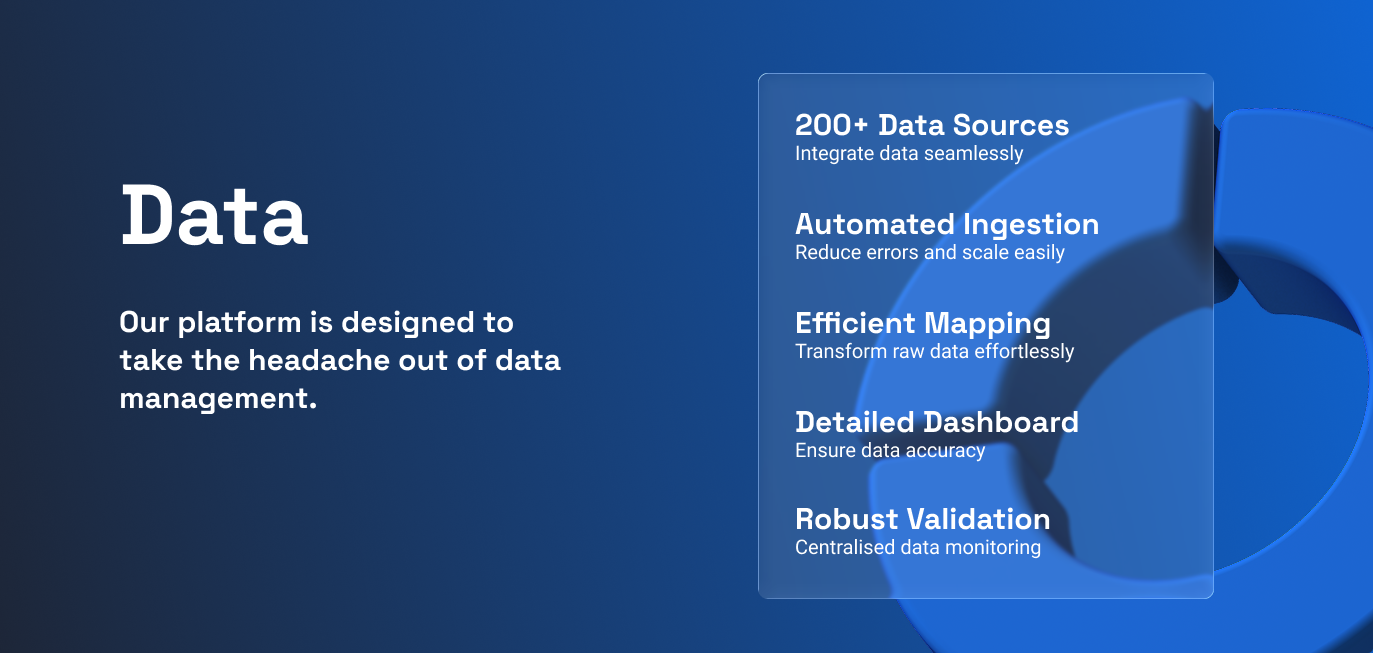 Data

Our platform is designed to take the headache out of data management.

200+ Data Sources
Integrate data seamlessly

Automated Ingestion
Reduce errors and scale easily

Efficient Mapping
Transform raw data effortlessly

Detailed Dashboard
Ensure data accuracy

Robust Validation
Centralised data monitoring